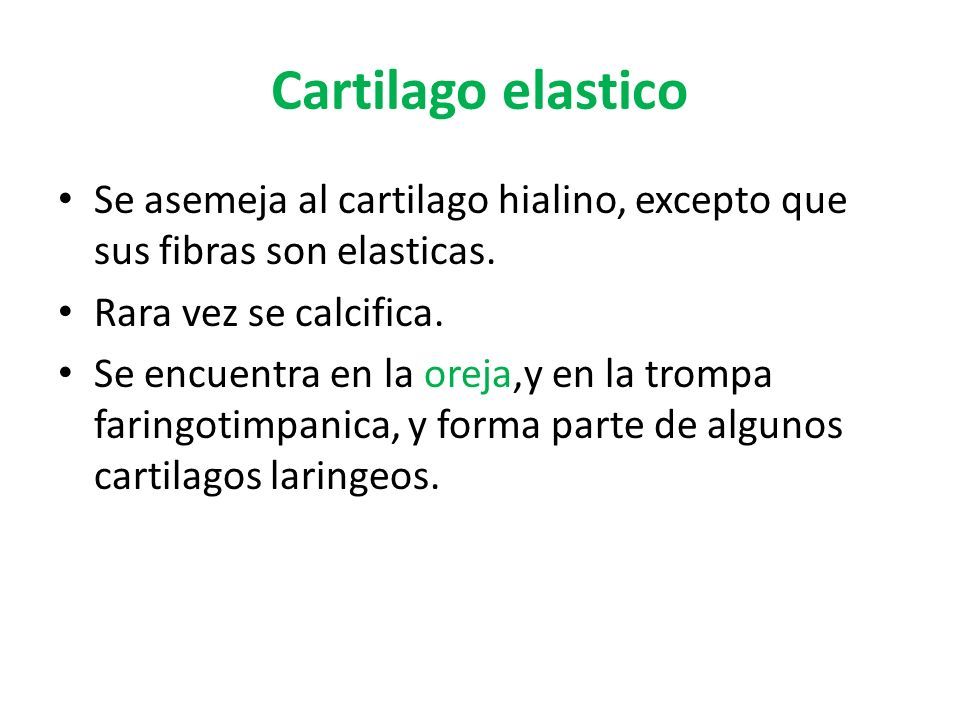 Cartilago elastico

• Se asemeja al cartilago hialino, excepto que sus fibras son elasticas.

• Rara vez se calcifica.

• Se encuentra en la oreja,y en la trompa faringotimpanica, y forma parte de algunos cartilagos laringeos.